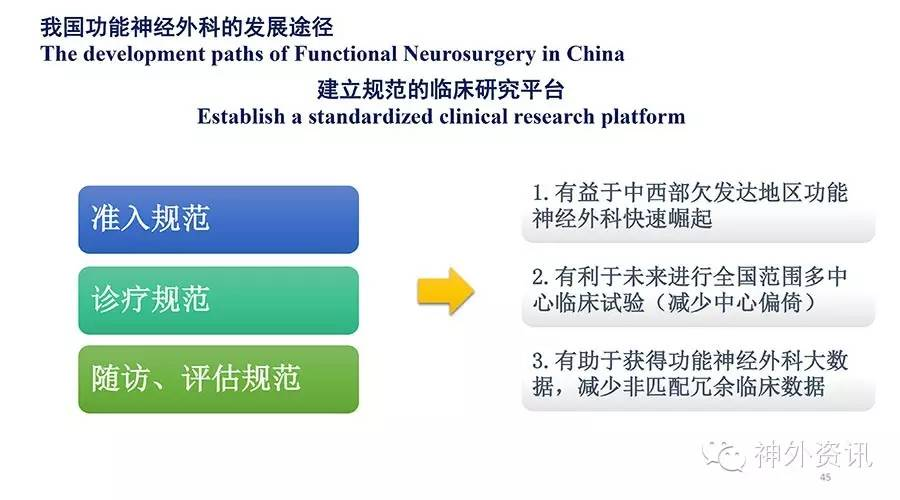 我国功能神经外科的发展途径
The development paths of Functional Neurosurgery in China

建立规范的临床研究平台
Establish a standardized clinical research platform

准入规范

诊疗规范

随访、评估规范

1. 有益于中西部欠发达地区功能神经外科快速崛起

2. 有利于未来进行全国范围多中心临床试验（减少中心偏倚）

3. 有助于获得功能神经外科大数据，减少非匹配冗余临床数据

神外资讯

45